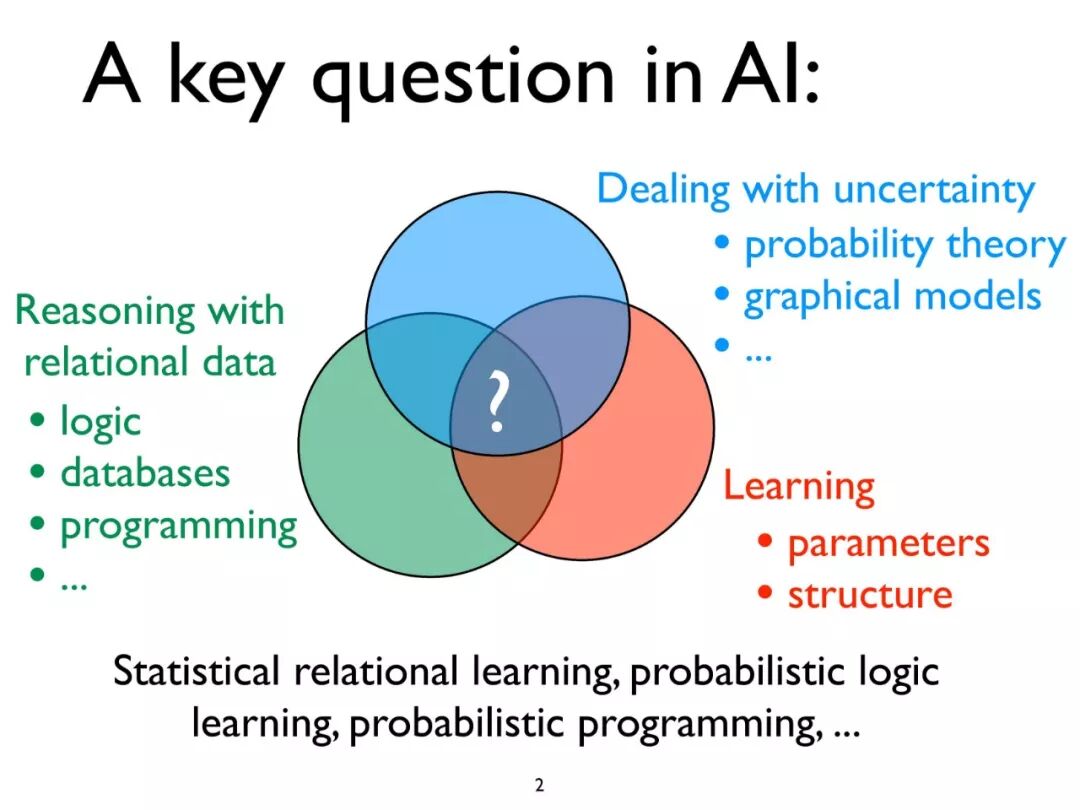 A key question in AI:

Dealing with uncertainty
• probability theory
• graphical models
• ...

Reasoning with relational data
• logic
• databases
• programming
• ...

?

Learning
• parameters
• structure

Statistical relational learning, probabilistic logic learning, probabilistic programming, ...

2